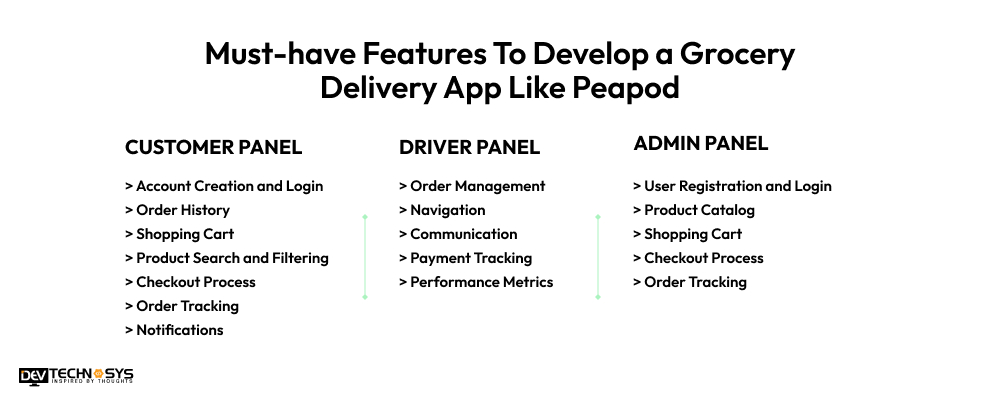 Must-have Features To Develop a Grocery Delivery App Like Peapod

CUSTOMER PANEL

> Account Creation and Login
> Order History
> Shopping Cart
> Product Search and Filtering
> Checkout Process
> Order Tracking
> Notifications

DRIVER PANEL

> Order Management
> Navigation
> Communication
> Payment Tracking
> Performance Metrics

ADMIN PANEL

> User Registration and Login
> Product Catalog
> Shopping Cart
> Checkout Process
> Order Tracking

DEV TECHNOSYS
INSPIRED BY THOUGHTS